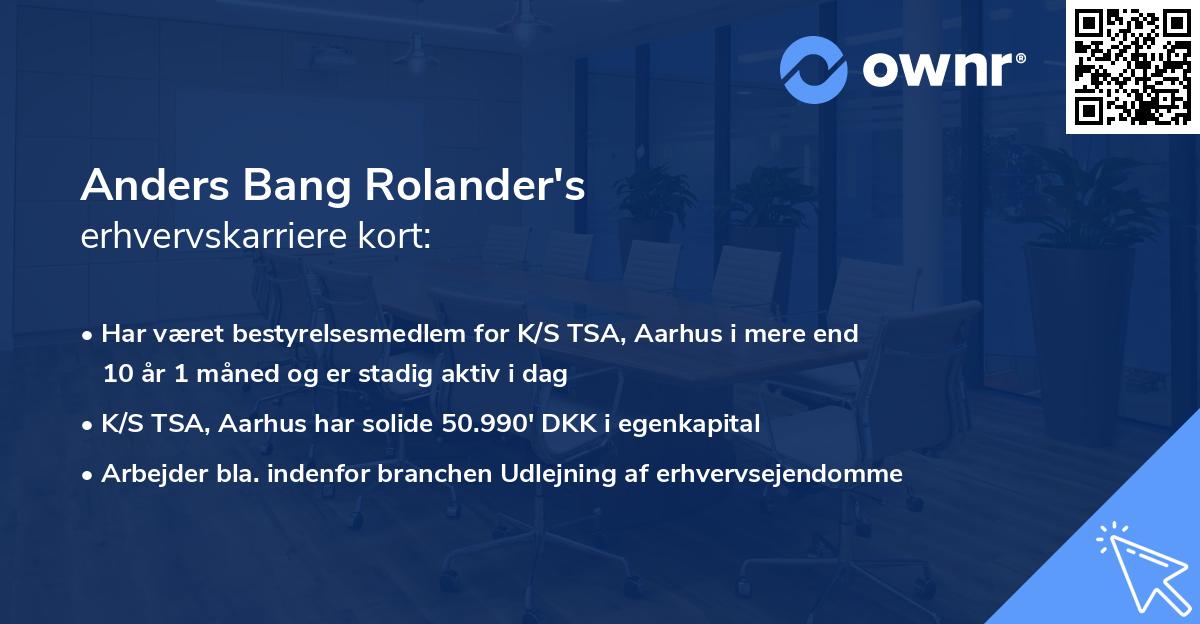 ownr®

Anders Bang Rolander's
erhvervskarriere kort:

• Har været bestyrelsesmedlem for K/S TSA, Aarhus i mere end 10 år 1 måned og er stadig aktiv i dag

• K/S TSA, Aarhus har solide 50.990' DKK i egenkapital

• Arbejder bla. indenfor branchen Udlejning af erhvervsejendomme